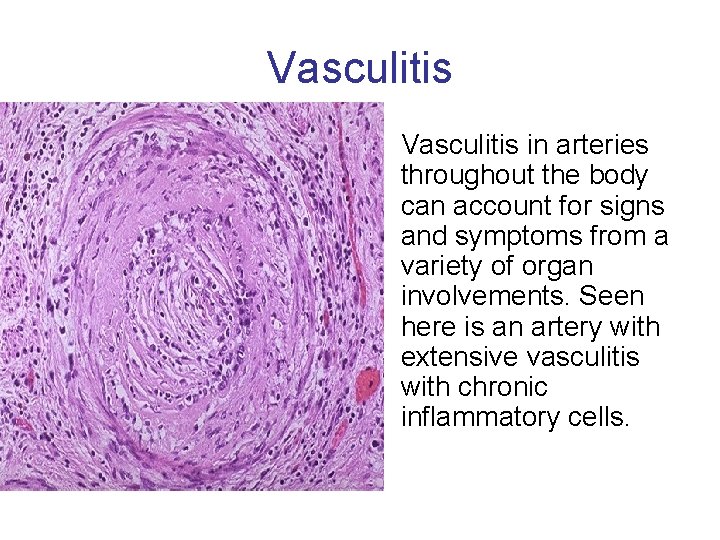 Vasculitis

Vasculitis in arteries throughout the body can account for signs and symptoms from a variety of organ involvements. Seen here is an artery with extensive vasculitis with chronic inflammatory cells.